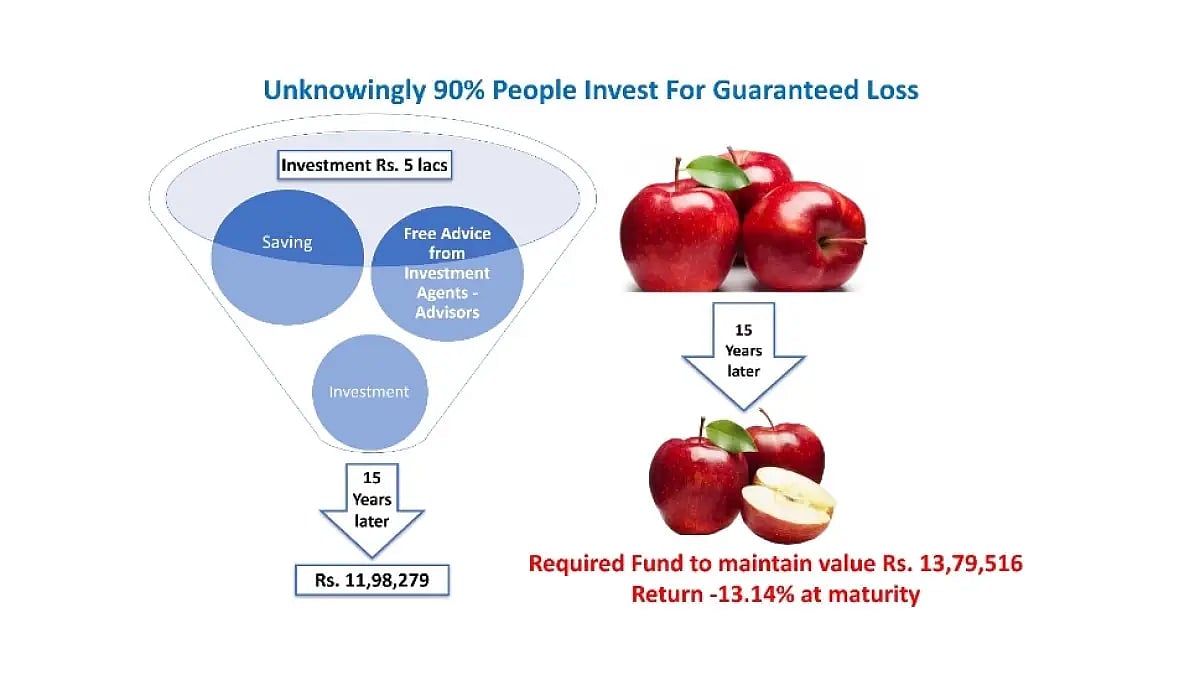 Unknowingly 90% People Invest For Guaranteed Loss

Investment Rs. 5 lacs

Saving

Free Advice from Investment Agents - Advisors

Investment

15 Years later

Rs. 11,98,279

15 Years later

Required Fund to maintain value Rs. 13,79,516
Return -13.14% at maturity